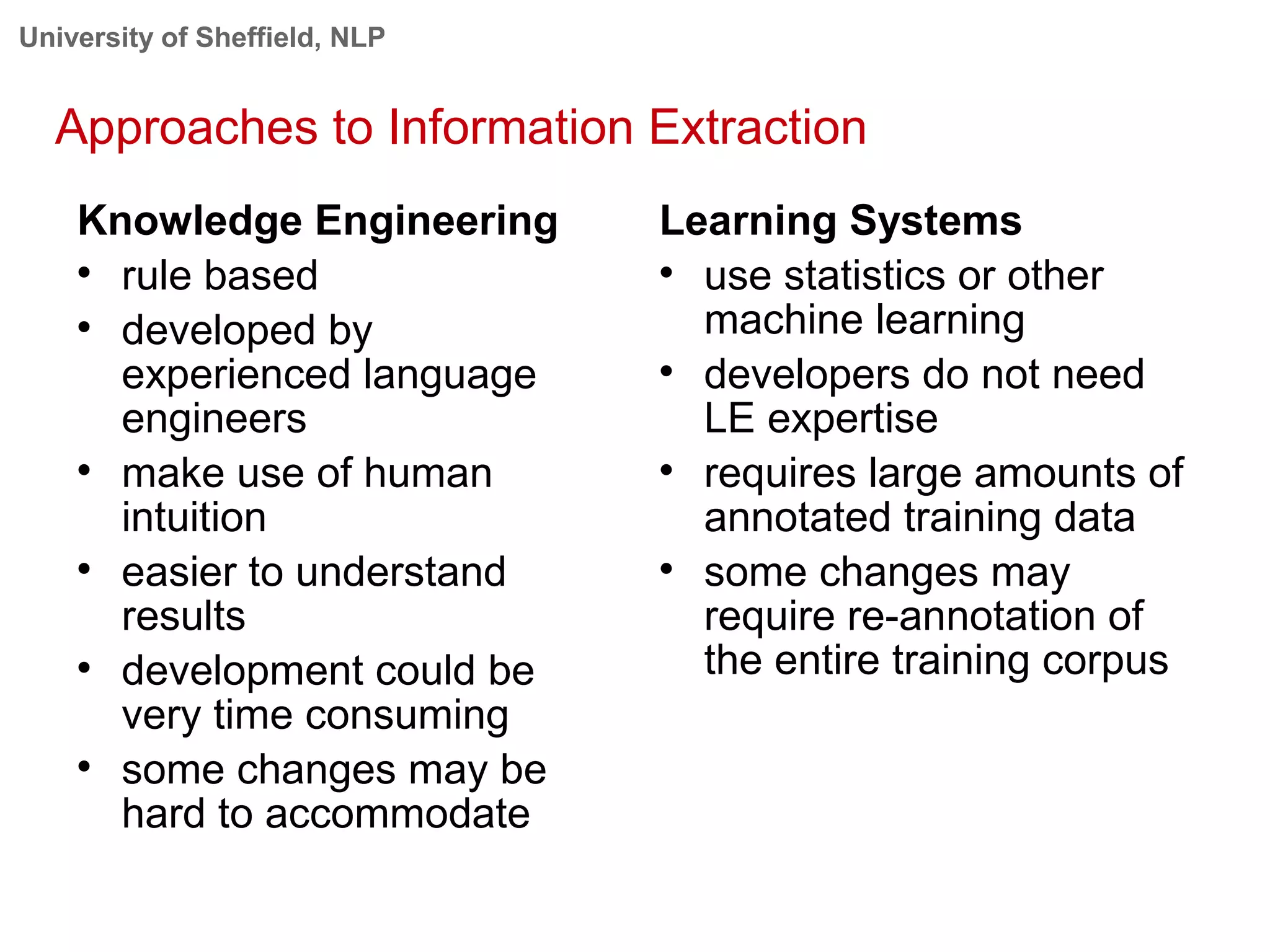 University of Sheffield, NLP

Approaches to Information Extraction

Knowledge Engineering
• rule based
• developed by experienced language engineers
• make use of human intuition
• easier to understand results
• development could be very time consuming
• some changes may be hard to accommodate

Learning Systems
• use statistics or other machine learning
• developers do not need LE expertise
• requires large amounts of annotated training data
• some changes may require re-annotation of the entire training corpus